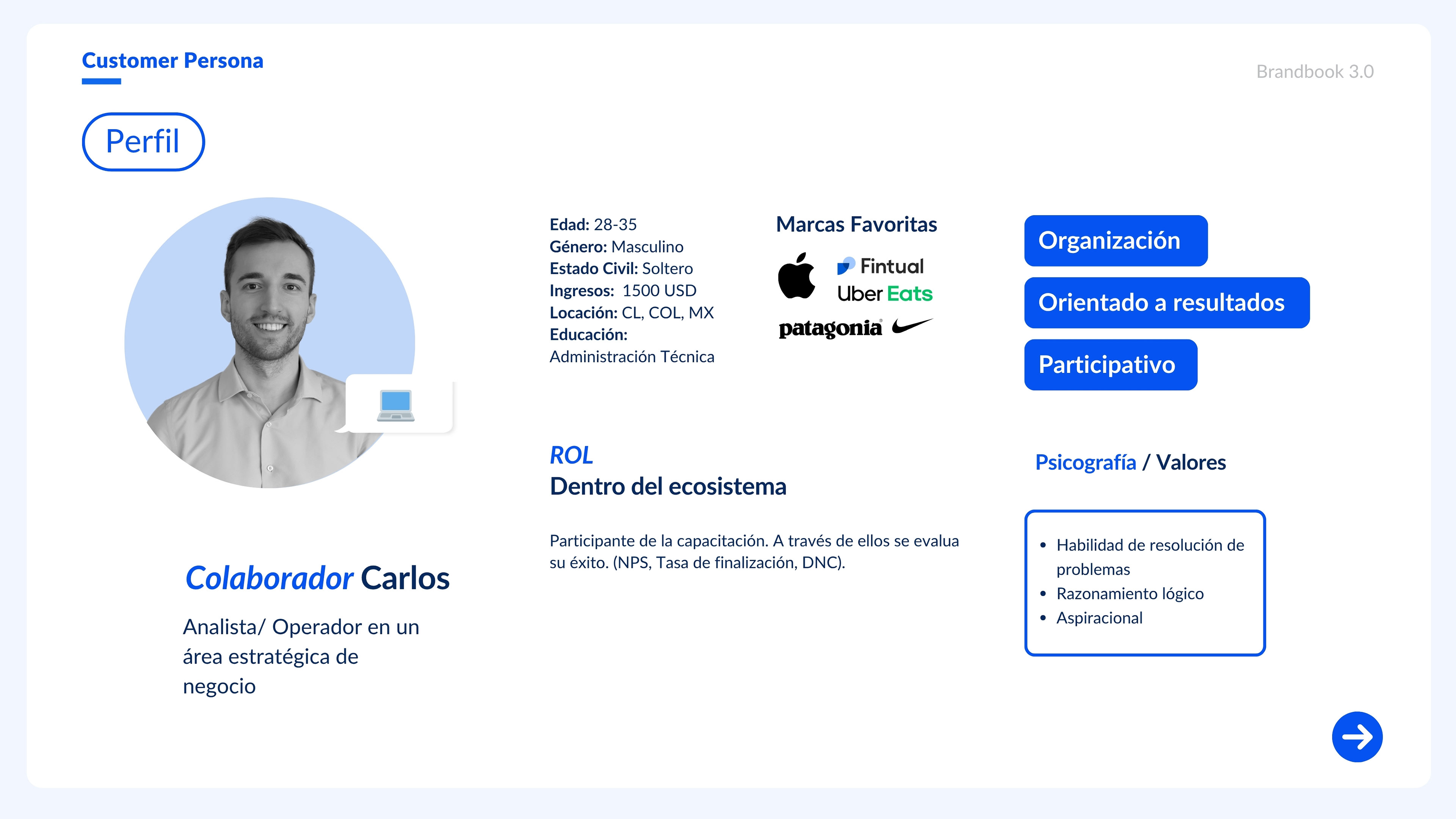 Customer Persona

Brandbook 3.0

Perfil

Colaborador Carlos

Analista/ Operador en un área estratégica de negocio

Edad: 28-35
Género: Masculino
Estado Civil: Soltero
Ingresos: 1500 USD
Locación: CL, COL, MX
Educación:
Administración Técnica

Marcas Favoritas

Fintual
Uber Eats
patagonia

ROL
Dentro del ecosistema

Participante de la capacitación. A través de ellos se evalua su éxito. (NPS, Tasa de finalización, DNC).

Organización

Orientado a resultados

Participativo

Psicografía / Valores

• Habilidad de resolución de problemas
• Razonamiento lógico
• Aspiracional